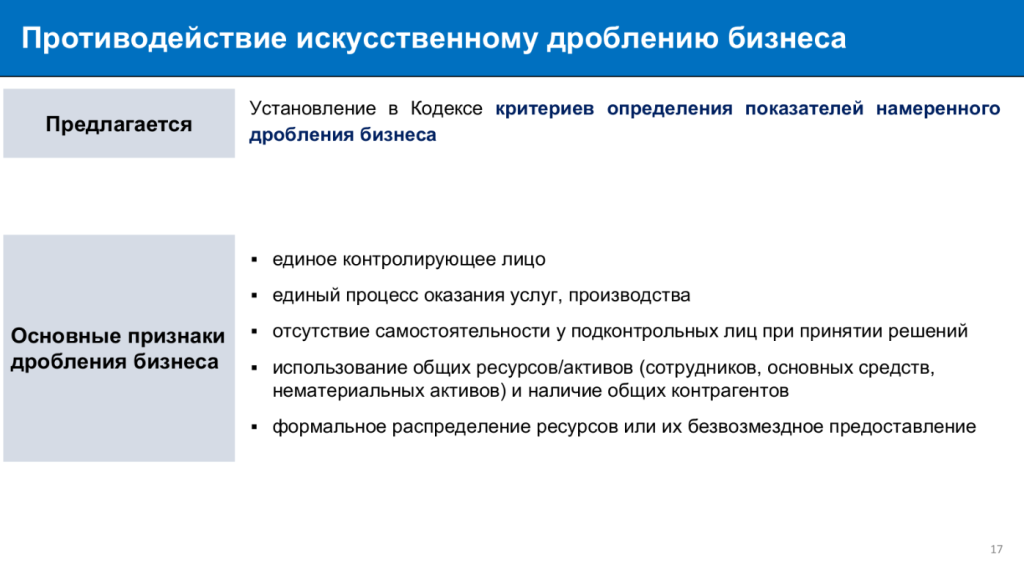 Противодействие искусственному дроблению бизнеса

Предлагается

Установление в Кодексе критериев определения показателей намеренного дробления бизнеса

Основные признаки дробления бизнеса

▪ единое контролирующее лицо
▪ единый процесс оказания услуг, производства
▪ отсутствие самостоятельности у подконтрольных лиц при принятии решений
▪ использование общих ресурсов/активов (сотрудников, основных средств, нематериальных активов) и наличие общих контрагентов
▪ формальное распределение ресурсов или их безвозмездное предоставление

17